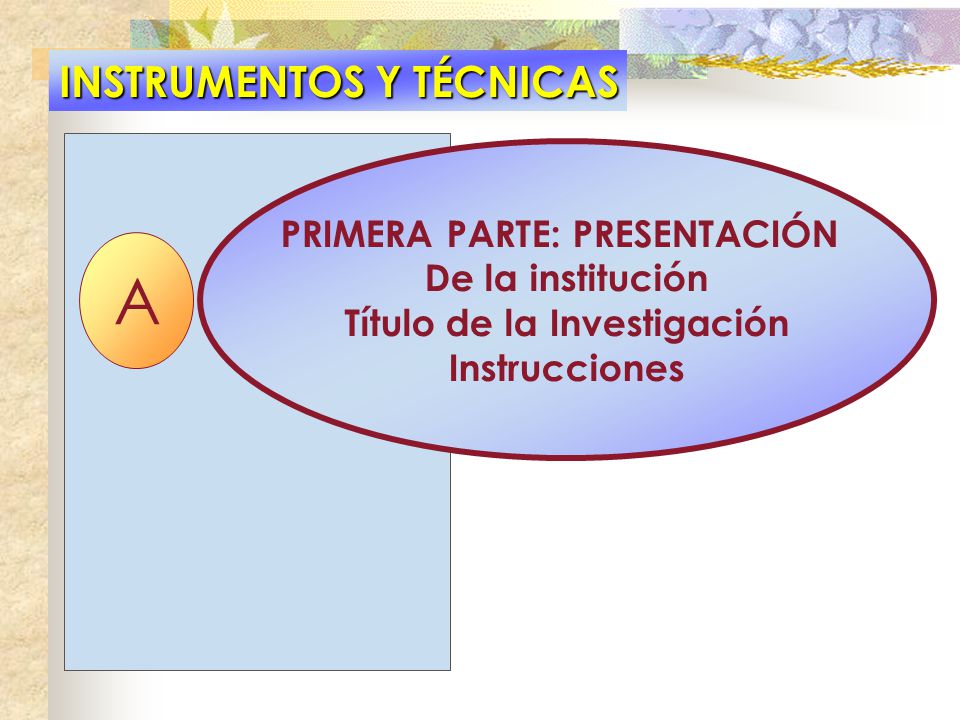 INSTRUMENTOS Y TÉCNICAS

A

PRIMERA PARTE: PRESENTACIÓN
De la institución
Título de la Investigación
Instrucciones